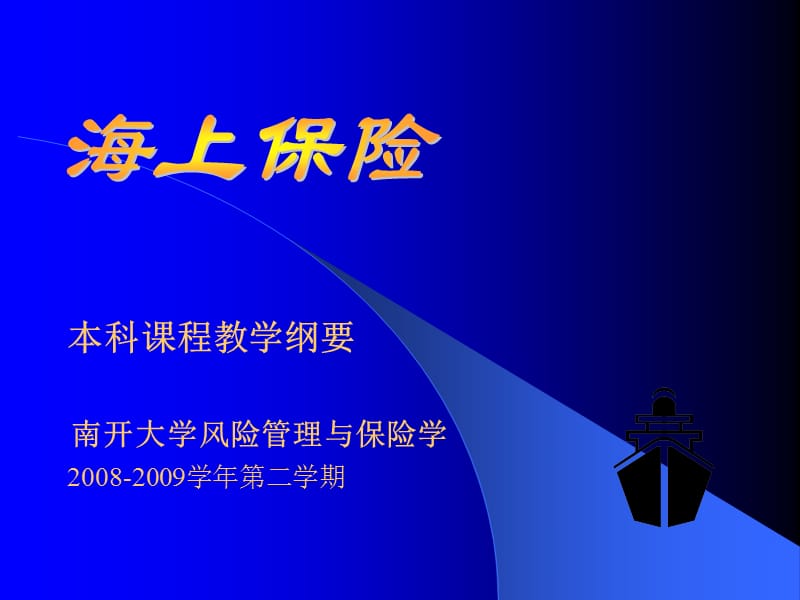 海上保险

本科课程教学纲要

南开大学风险管理与保险学
2008-2009学年第二学期